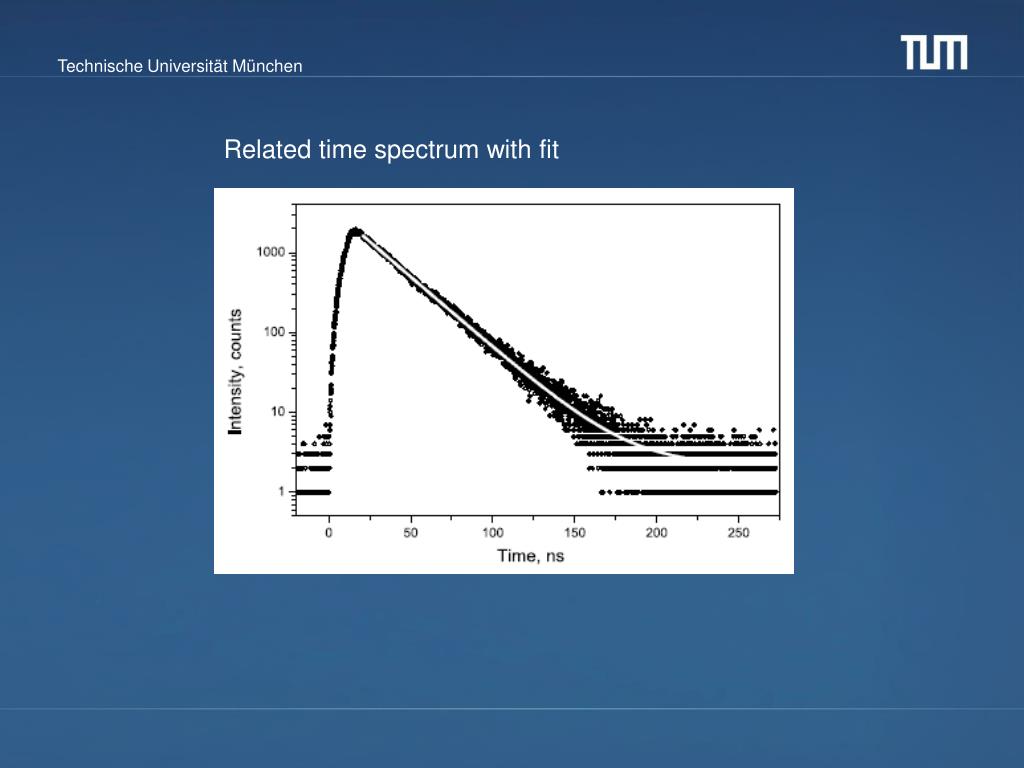 Technische Universität München

TUM

Related time spectrum with fit

Intensity, counts

1000

100

10

1

0

50

100

150

200

250

Time, ns